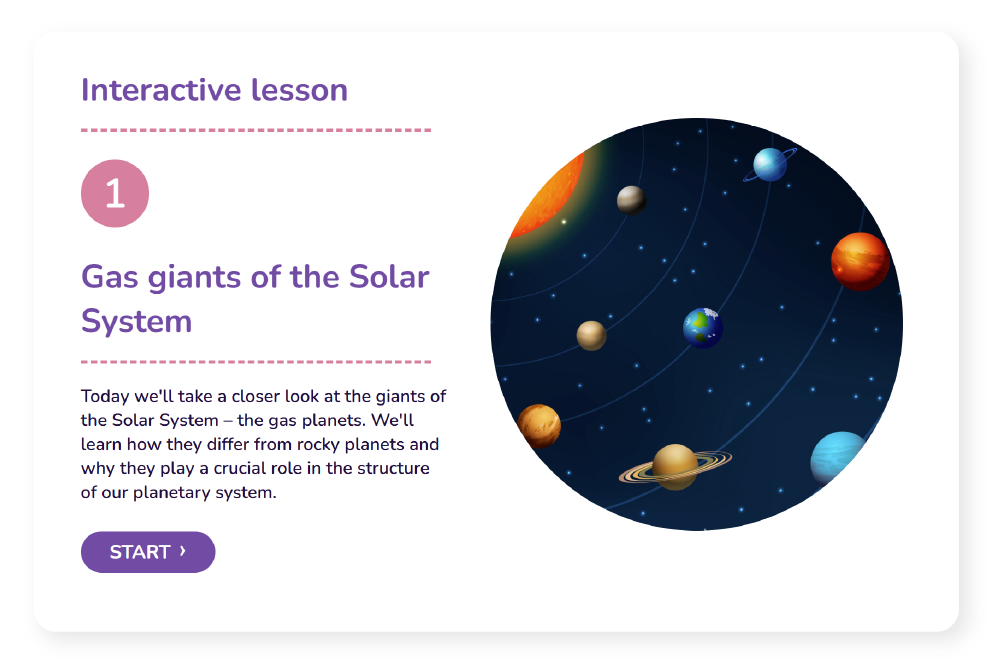 Interactive lesson

1

Gas giants of the Solar System

Today we'll take a closer look at the giants of the Solar System – the gas planets. We'll learn how they differ from rocky planets and why they play a crucial role in the structure of our planetary system.

START ›